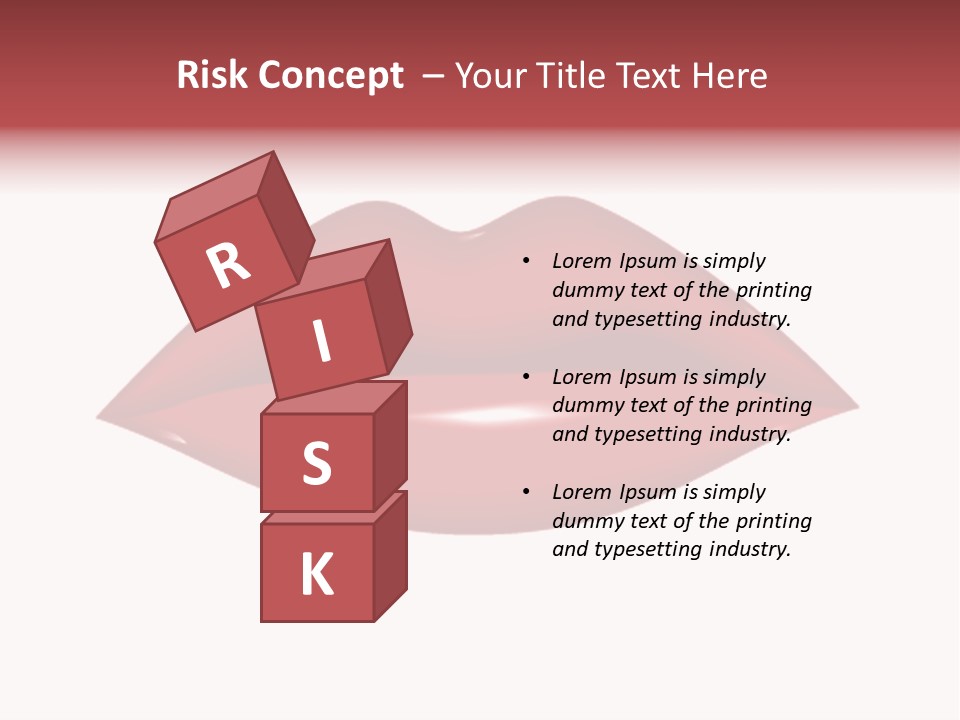 Risk Concept – Your Title Text Here

R
I
S
K

• Lorem Ipsum is simply dummy text of the printing and typesetting industry.

• Lorem Ipsum is simply dummy text of the printing and typesetting industry.

• Lorem Ipsum is simply dummy text of the printing and typesetting industry.